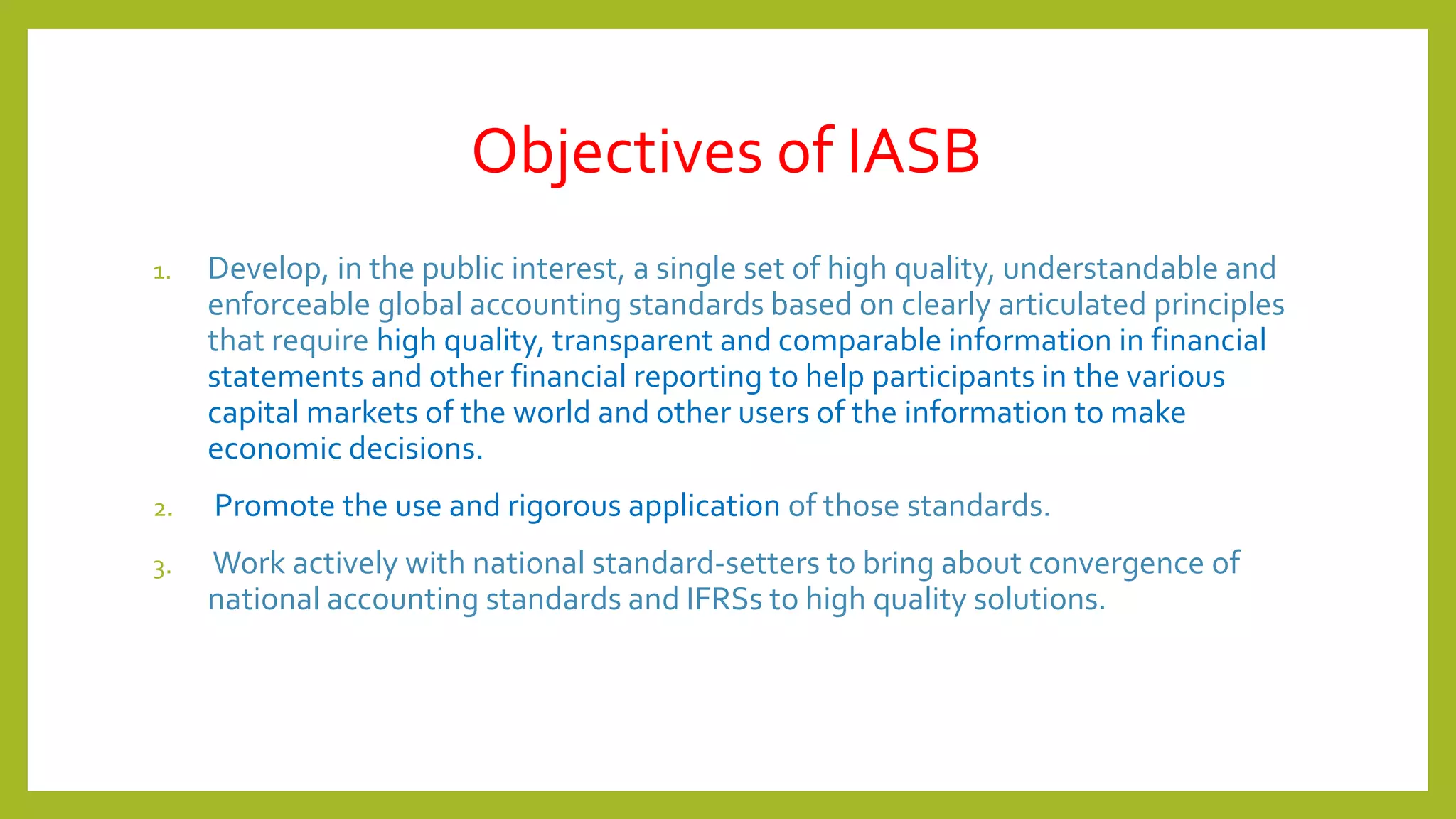 Objectives of IASB

1. Develop, in the public interest, a single set of high quality, understandable and enforceable global accounting standards based on clearly articulated principles that require high quality, transparent and comparable information in financial statements and other financial reporting to help participants in the various capital markets of the world and other users of the information to make economic decisions.

2. Promote the use and rigorous application of those standards.

3. Work actively with national standard-setters to bring about convergence of national accounting standards and IFRSs to high quality solutions.